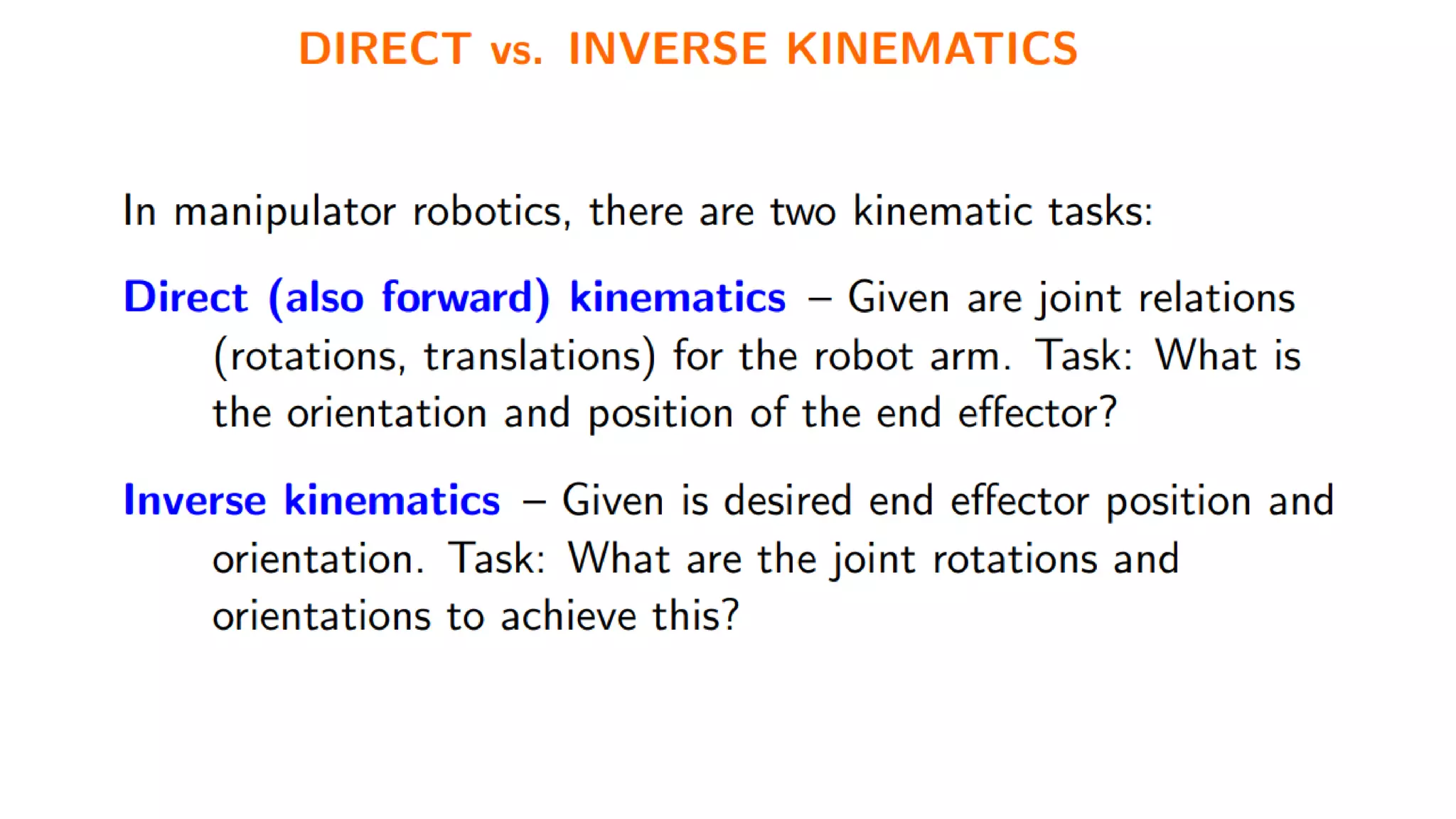 DIRECT vs. INVERSE KINEMATICS

In manipulator robotics, there are two kinematic tasks:

Direct (also forward) kinematics – Given are joint relations (rotations, translations) for the robot arm. Task: What is the orientation and position of the end effector?

Inverse kinematics – Given is desired end effector position and orientation. Task: What are the joint rotations and orientations to achieve this?